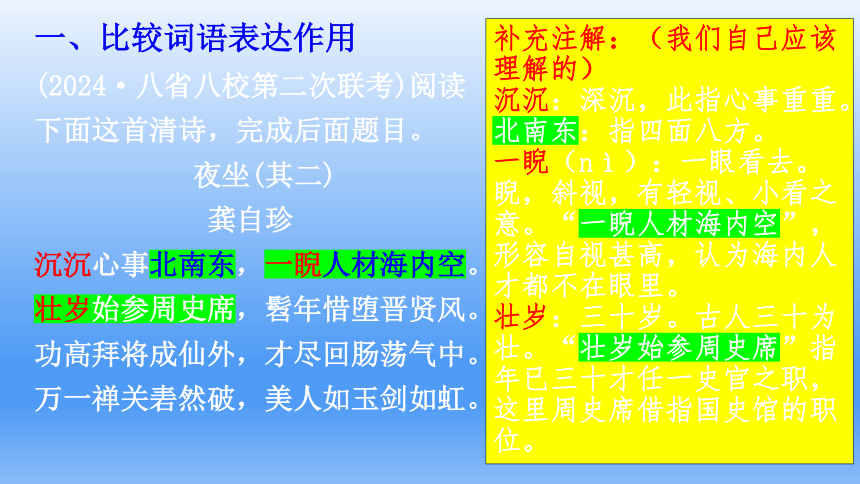 一、比较词语表达作用

(2024·八省八校第二次联考)阅读下面这首清诗，完成后面题目。

夜坐(其二)

龚自珍

沉沉心事北南东，一睨人材海内空。
壮岁始参周史席，髫年惜堕晋贤风。
功高拜将成仙外，才尽回肠荡气中。
万一禅关砉然破，美人如玉剑如虹。

补充注解：（我们自己应该理解的）
沉沉：深沉，此指心事重重。
北南东：指四面八方。
一睨（nì）：一眼看去。睨，斜视，有轻视、小看之意。“一睨人材海内空”，形容自视甚高，认为海内人才都不在眼里。
壮岁：三十岁。古人三十为壮。“壮岁始参周史席”指年已三十才任一史官之职，这里周史席借指国史馆的职位。